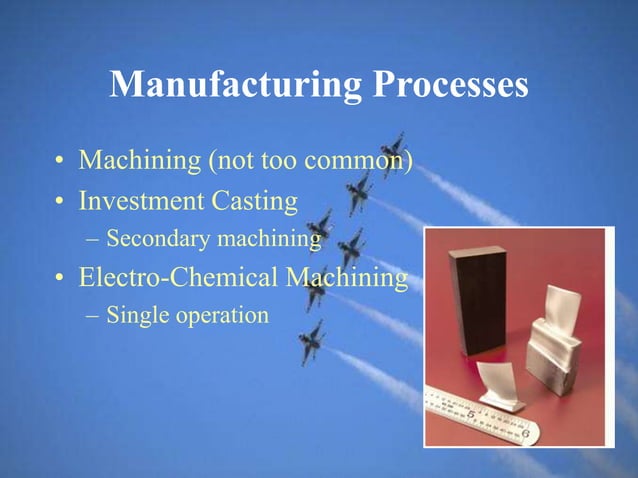 Manufacturing Processes

• Machining (not too common)
• Investment Casting
– Secondary machining
• Electro-Chemical Machining
– Single operation

5
6